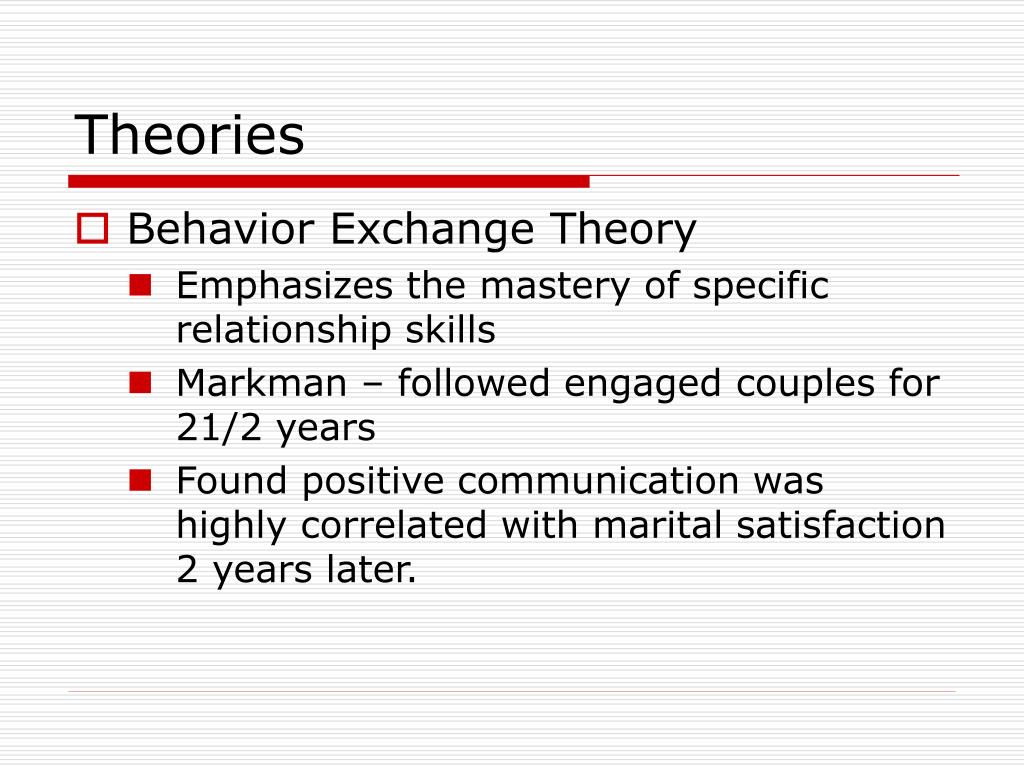 Theories

Behavior Exchange Theory

Emphasizes the mastery of specific relationship skills

Markman – followed engaged couples for 21/2 years

Found positive communication was highly correlated with marital satisfaction 2 years later.